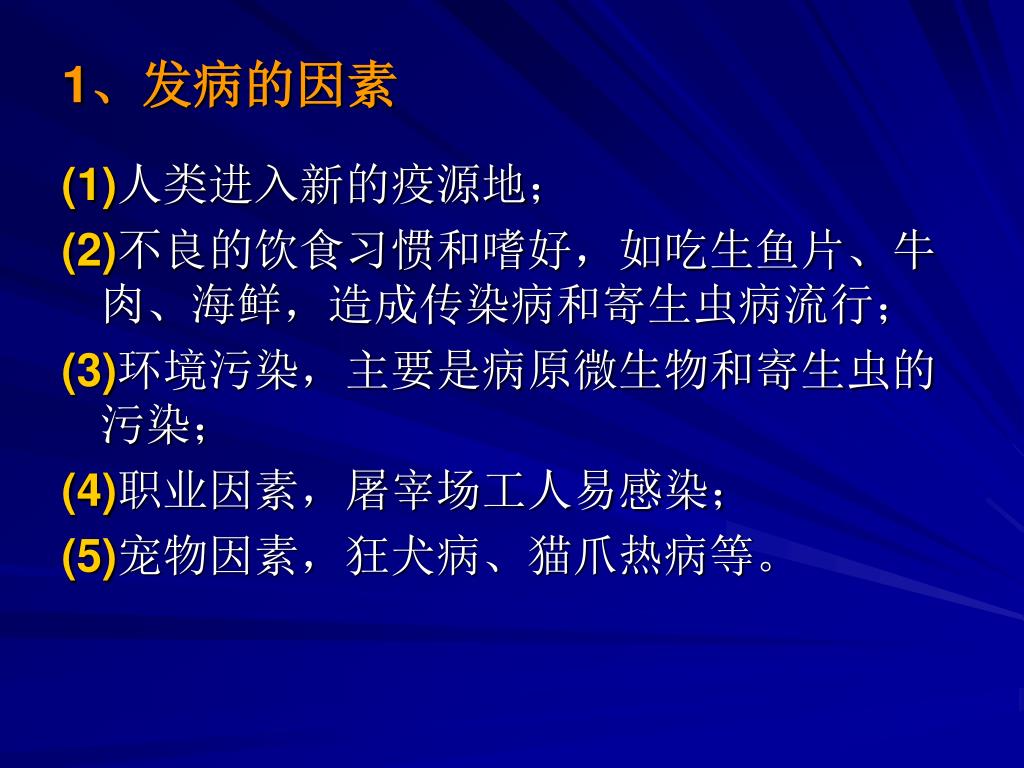 1、发病的因素

(1)人类进入新的疫源地；

(2)不良的饮食习惯和嗜好，如吃生鱼片、牛肉、海鲜，造成传染病和寄生虫病流行；

(3)环境污染，主要是病原微生物和寄生虫的污染；

(4)职业因素，屠宰场工人易感染；

(5)宠物因素，狂犬病、猫爪热病等。